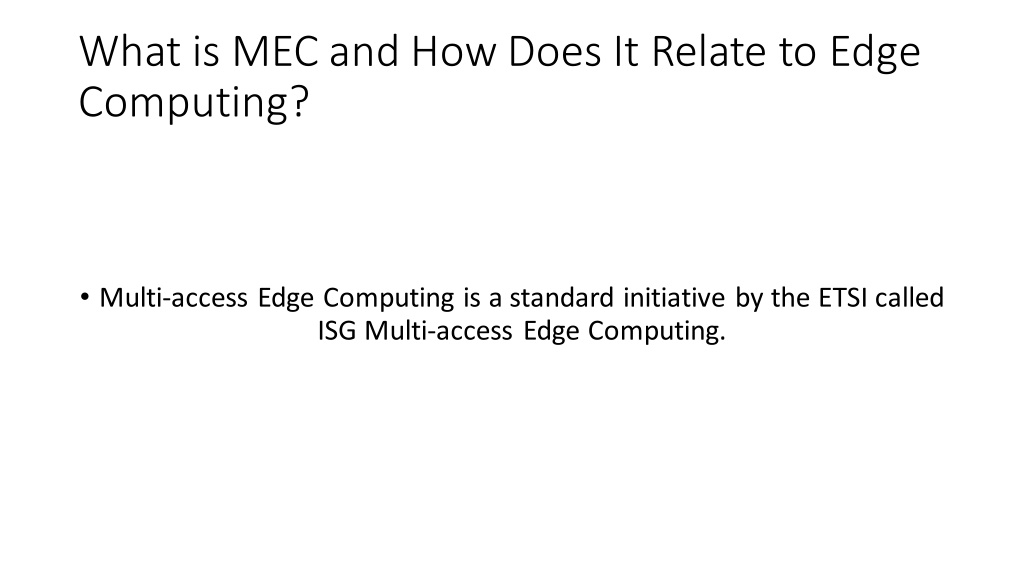 What is MEC and How Does It Relate to Edge Computing?

• Multi-access Edge Computing is a standard initiative by the ETSI called ISG Multi-access Edge Computing.